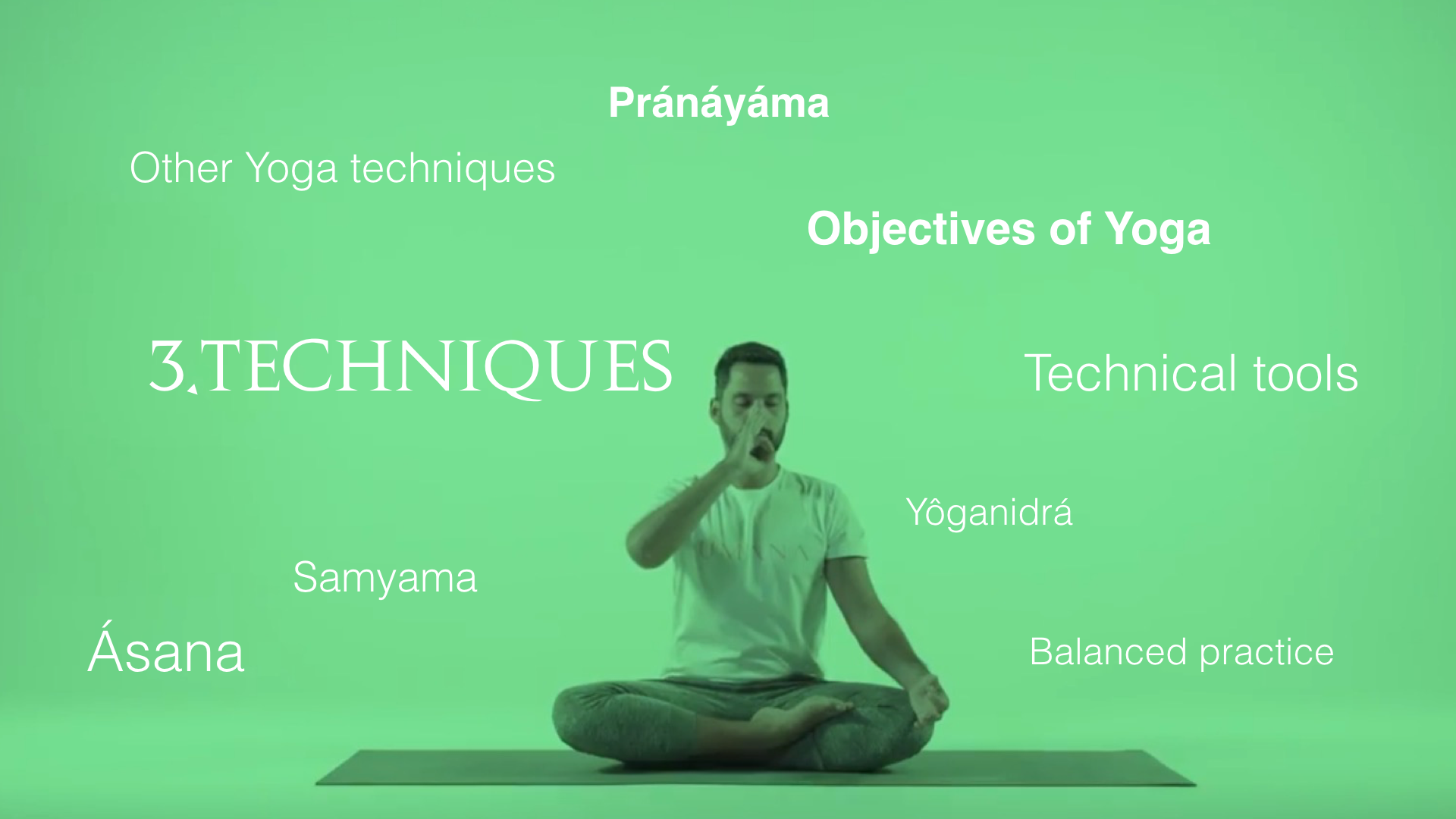 Pránáyáma

Other Yoga techniques

Objectives of Yoga

3.TECHNIQUES

Technical tools

Yôganidrá

Samyama

Ásana

Balanced practice